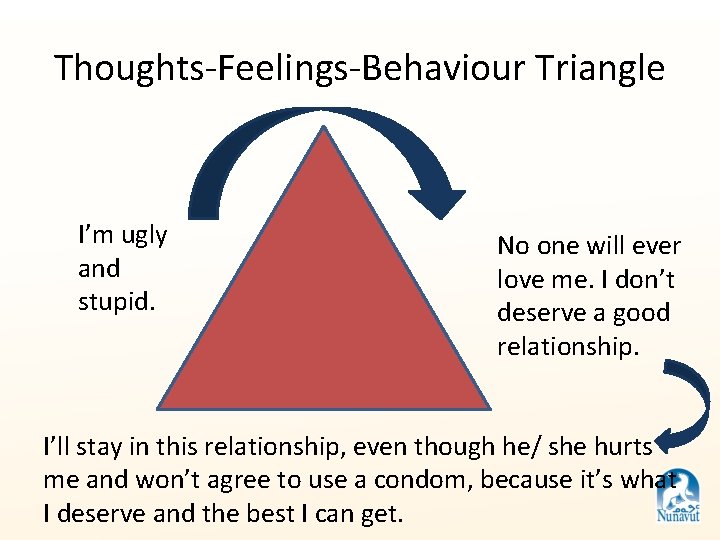 Thoughts-Feelings-Behaviour Triangle

I'm ugly and stupid.

No one will ever love me. I don't deserve a good relationship.

I'll stay in this relationship, even though he/ she hurts me and won't agree to use a condom, because it's what I deserve and the best I can get.

Nunavut